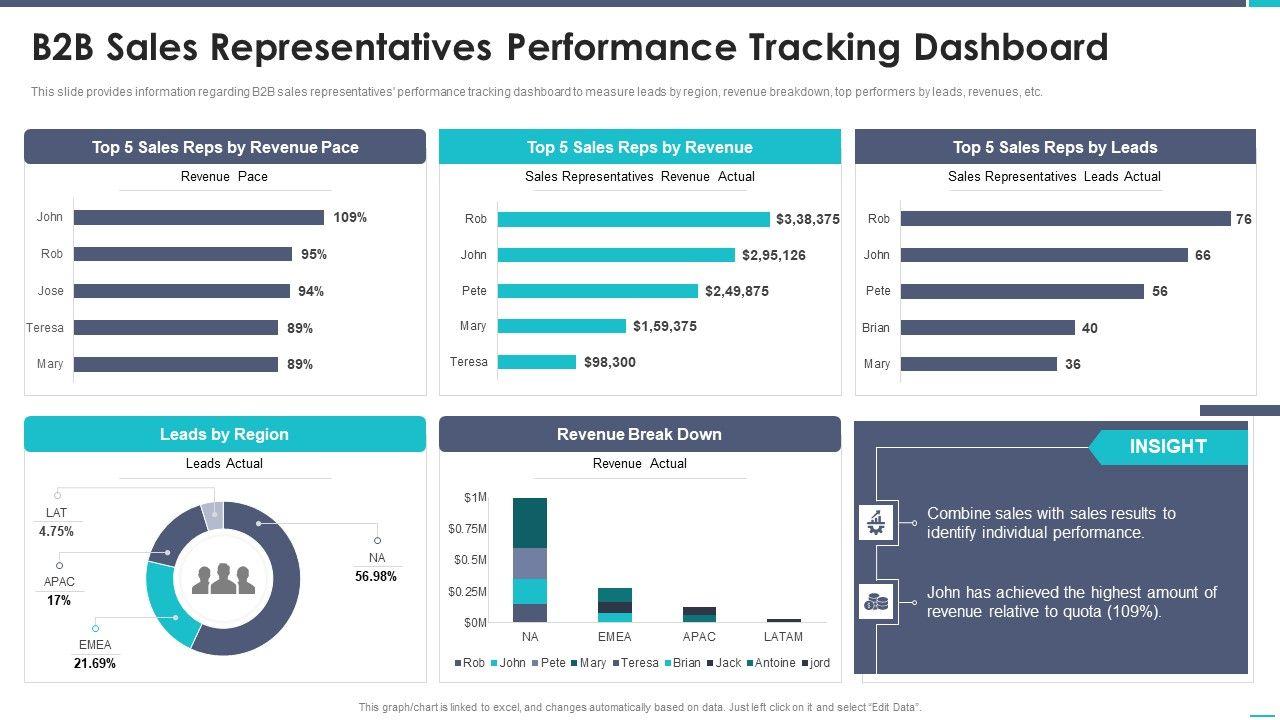 B2B Sales Representatives Performance Tracking Dashboard

This slide provides information regarding B2B sales representatives' performance tracking dashboard to measure leads by region, revenue breakdown, top performers by leads, revenues, etc.

Top 5 Sales Reps by Revenue Pace

Revenue Pace

John 109%
Rob 95%
Jose 94%
Teresa 89%
Mary 89%

Top 5 Sales Reps by Revenue

Sales Representatives Revenue Actual

Rob $3,38,375
John $2,95,126
Pete $2,49,875
Mary $1,59,375
Teresa $98,300

Top 5 Sales Reps by Leads

Sales Representatives Leads Actual

Rob 76
John 66
Pete 56
Brian 40
Mary 36

Leads by Region

Leads Actual

LAT 4.75%
APAC 17%
EMEA 21.69%
NA 56.98%

Revenue Break Down

Revenue Actual

$1M
$0.75M
$0.5M
$0.25M
$0M
NA EMEA APAC LATAM

Rob John Pete Mary Teresa Brian Jack Antoine jord

INSIGHT

Combine sales with sales results to identify individual performance.

John has achieved the highest amount of revenue relative to quota (109%).

This graph/chart is linked to excel, and changes automatically based on data. Just left click on it and select "Edit Data".